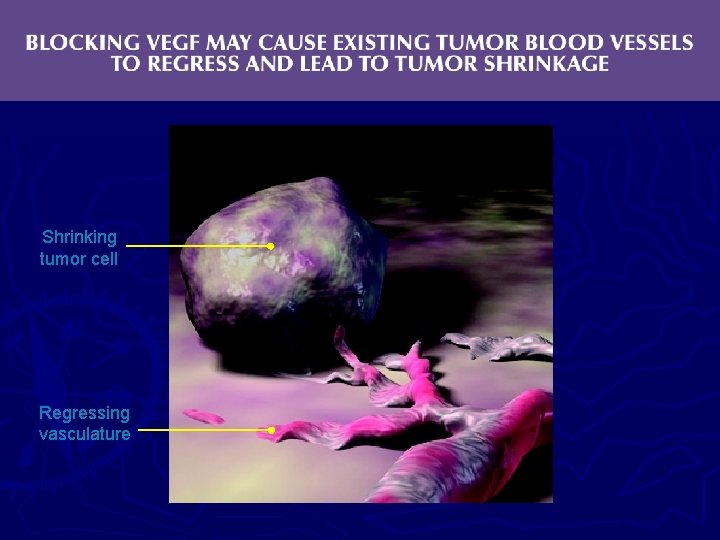 BLOCKING VEGF MAY CAUSE EXISTING TUMOR BLOOD VESSELS TO REGRESS AND LEAD TO TUMOR SHRINKAGE

Shrinking tumor cell

Regressing vasculature